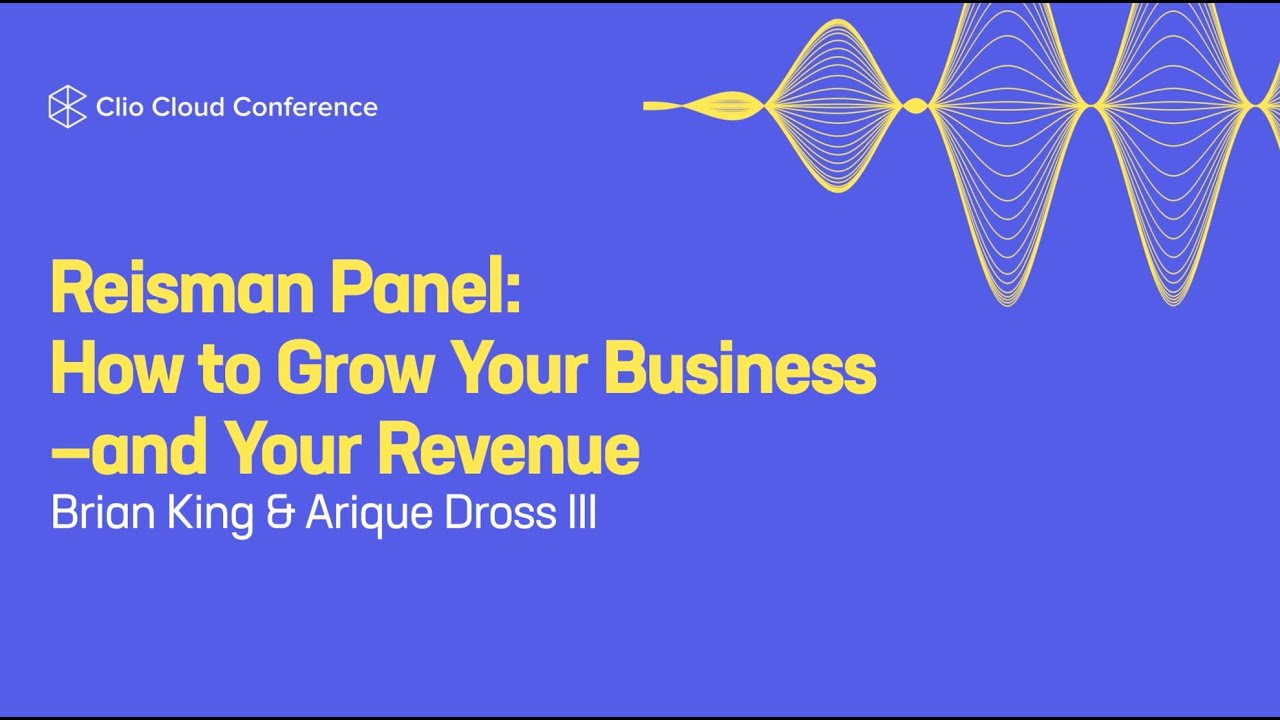 Clio Cloud Conference

Reisman Panel:
How to Grow Your Business —and Your Revenue

Brian King & Arique Dross III